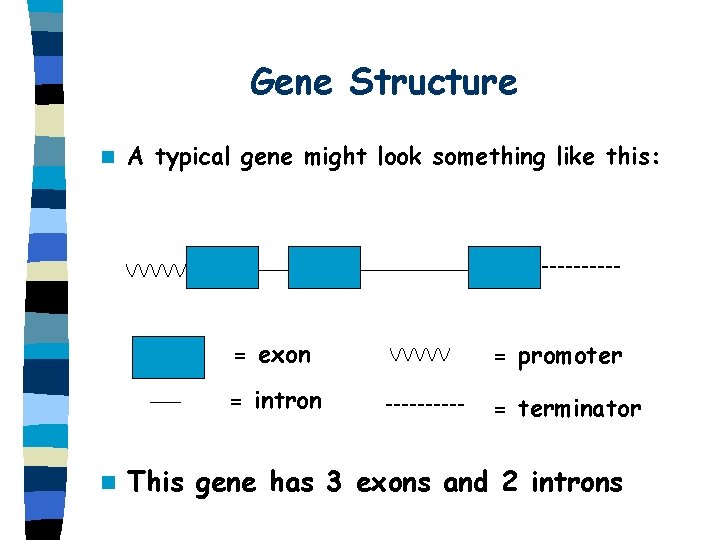 Gene Structure

A typical gene might look something like this:

= exon

= promoter

= intron

= terminator

This gene has 3 exons and 2 introns